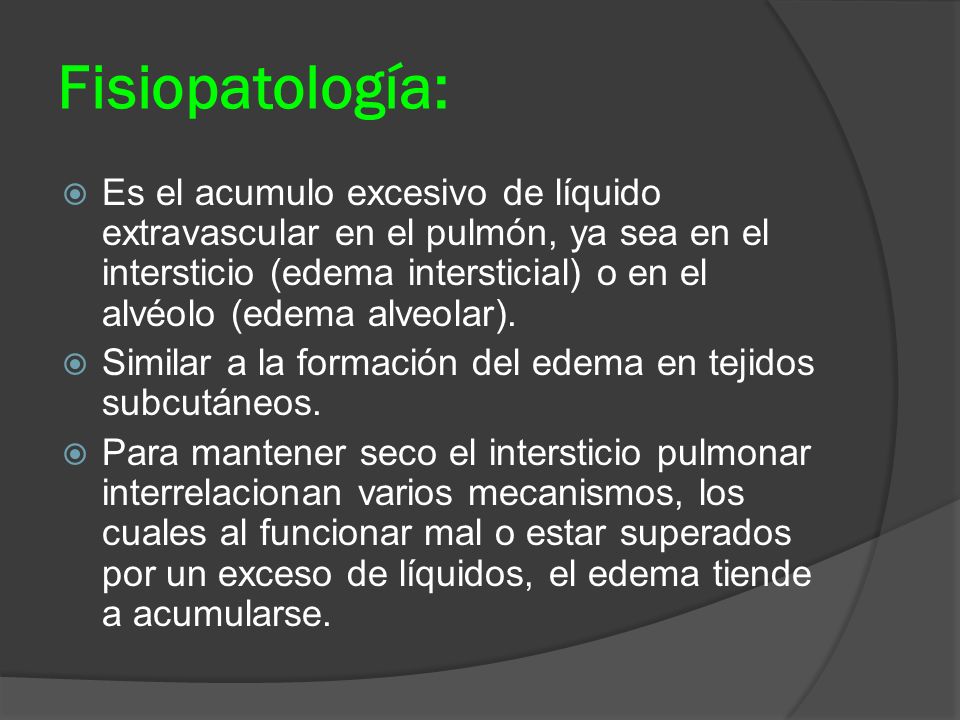 Fisiopatología:

Es el acumulo excesivo de líquido extravascular en el pulmón, ya sea en el intersticio (edema intersticial) o en el alvéolo (edema alveolar).

Similar a la formación del edema en tejidos subcutáneos.

Para mantener seco el intersticio pulmonar interrelacionan varios mecanismos, los cuales al funcionar mal o estar superados por un exceso de líquidos, el edema tiende a acumularse.